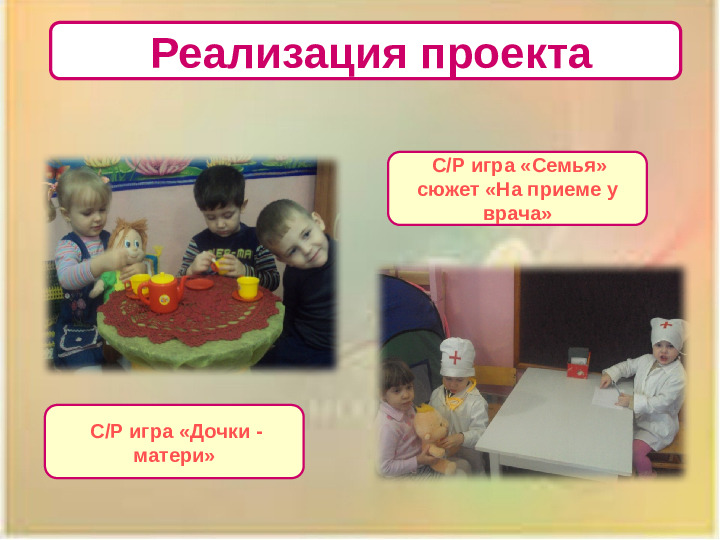 Реализация проекта

С/Р игра «Семья» сюжет «На приеме у врача»

С/Р игра «Дочки - матери»